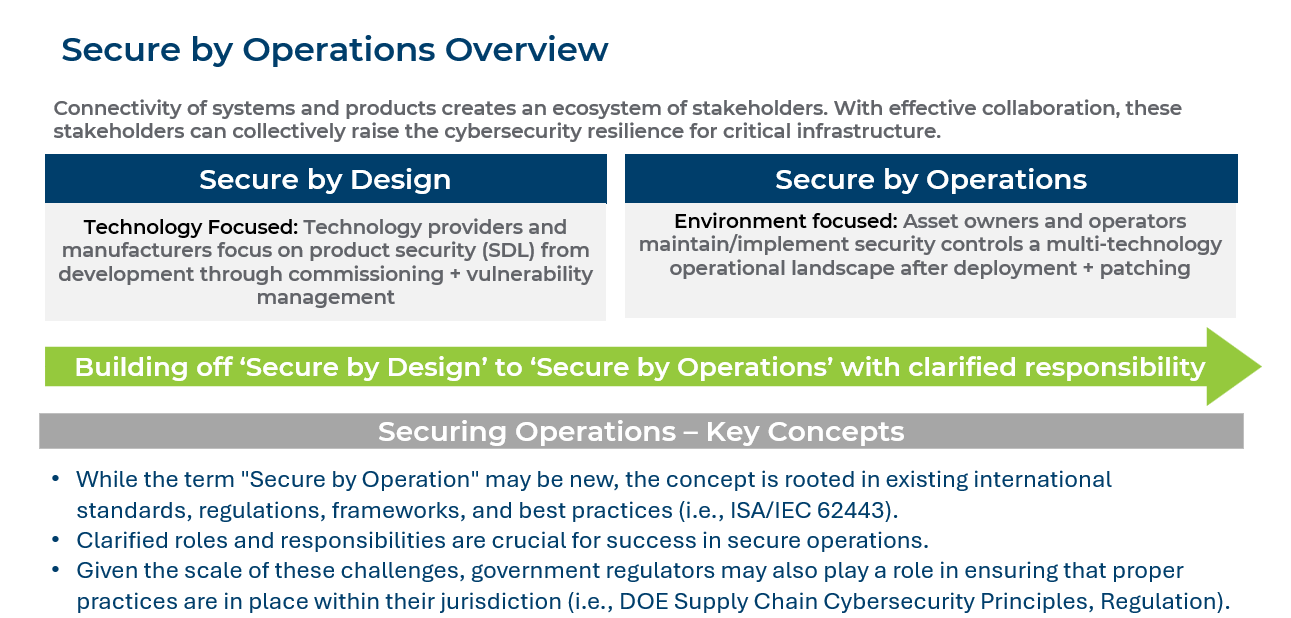 Secure by Operations Overview

Connectivity of systems and products creates an ecosystem of stakeholders. With effective collaboration, these stakeholders can collectively raise the cybersecurity resilience for critical infrastructure.

Secure by Design

Technology Focused: Technology providers and manufacturers focus on product security (SDL) from development through commissioning + vulnerability management

Secure by Operations

Environment focused: Asset owners and operators maintain/implement security controls a multi-technology operational landscape after deployment + patching

Building off 'Secure by Design' to 'Secure by Operations' with clarified responsibility

Securing Operations – Key Concepts

• While the term "Secure by Operation" may be new, the concept is rooted in existing international standards, regulations, frameworks, and best practices (i.e., ISA/IEC 62443).
• Clarified roles and responsibilities are crucial for success in secure operations.
• Given the scale of these challenges, government regulators may also play a role in ensuring that proper practices are in place within their jurisdiction (i.e., DOE Supply Chain Cybersecurity Principles, Regulation).